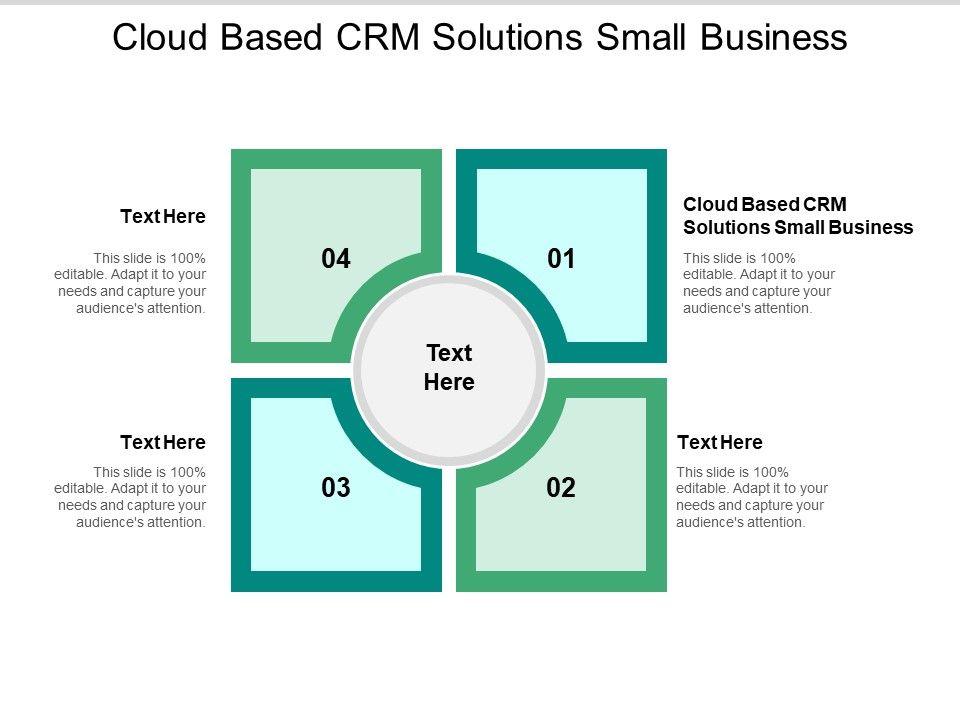 Cloud Based CRM Solutions Small Business

Text Here

This slide is 100% editable. Adapt it to your needs and capture your audience's attention.

04

01

Cloud Based CRM Solutions Small Business

This slide is 100% editable. Adapt it to your needs and capture your audience's attention.

Text Here

Text Here

This slide is 100% editable. Adapt it to your needs and capture your audience's attention.

03

02

Text Here

This slide is 100% editable. Adapt it to your needs and capture your audience's attention.